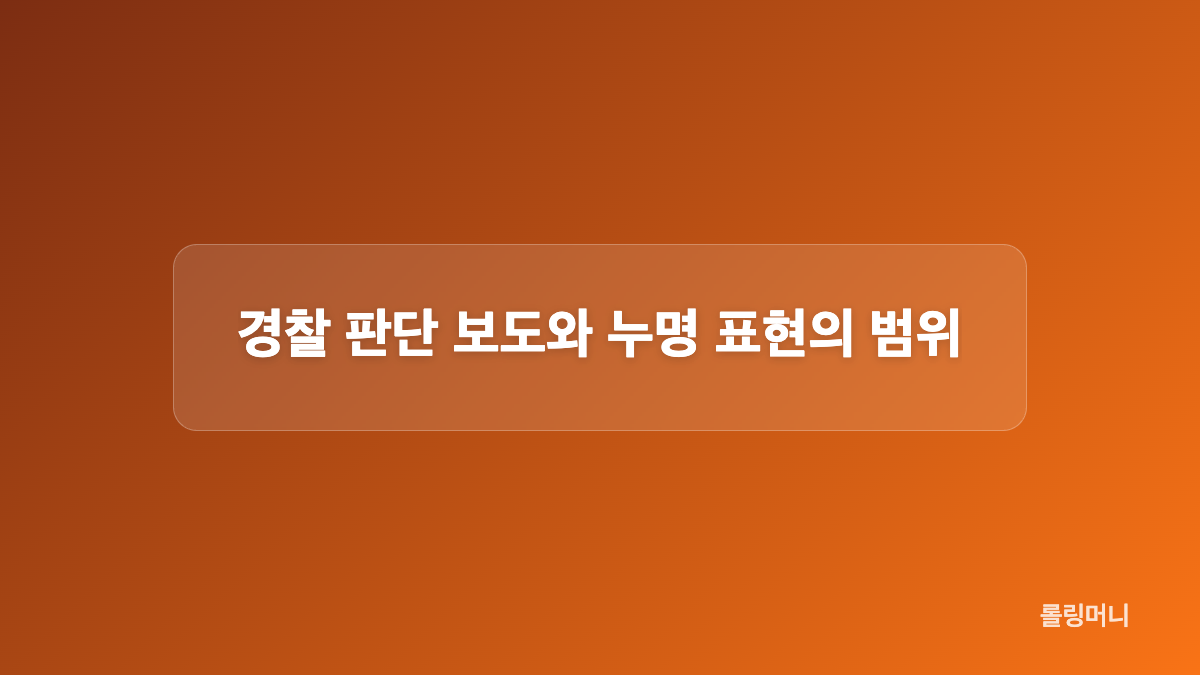 경찰 판단 보도와 누명 표현의 범위

롤링머니